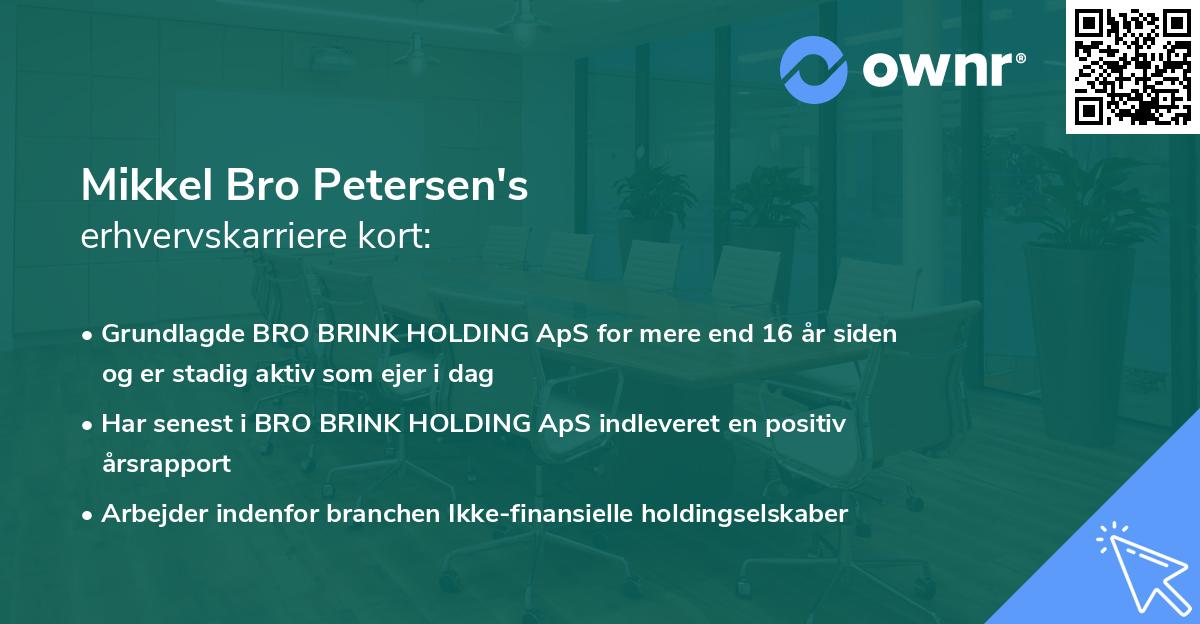 ownr®

Mikkel Bro Petersen's
erhvervskarriere kort:

• Grundlagde BRO BRINK HOLDING ApS for mere end 16 år siden og er stadig aktiv som ejer i dag

• Har senest i BRO BRINK HOLDING ApS indleveret en positiv årsrapport

• Arbejder indenfor branchen Ikke-finansielle holdingselskaber